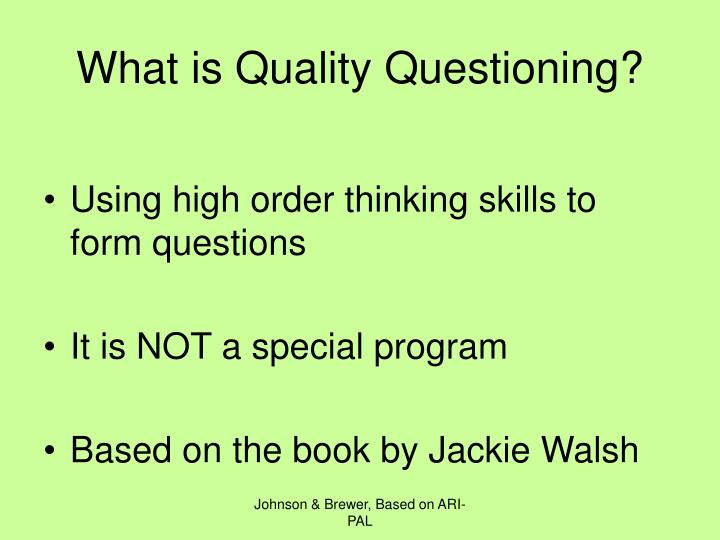 What is Quality Questioning?

• Using high order thinking skills to form questions

• It is NOT a special program

• Based on the book by Jackie Walsh

Johnson & Brewer, Based on ARI-PAL